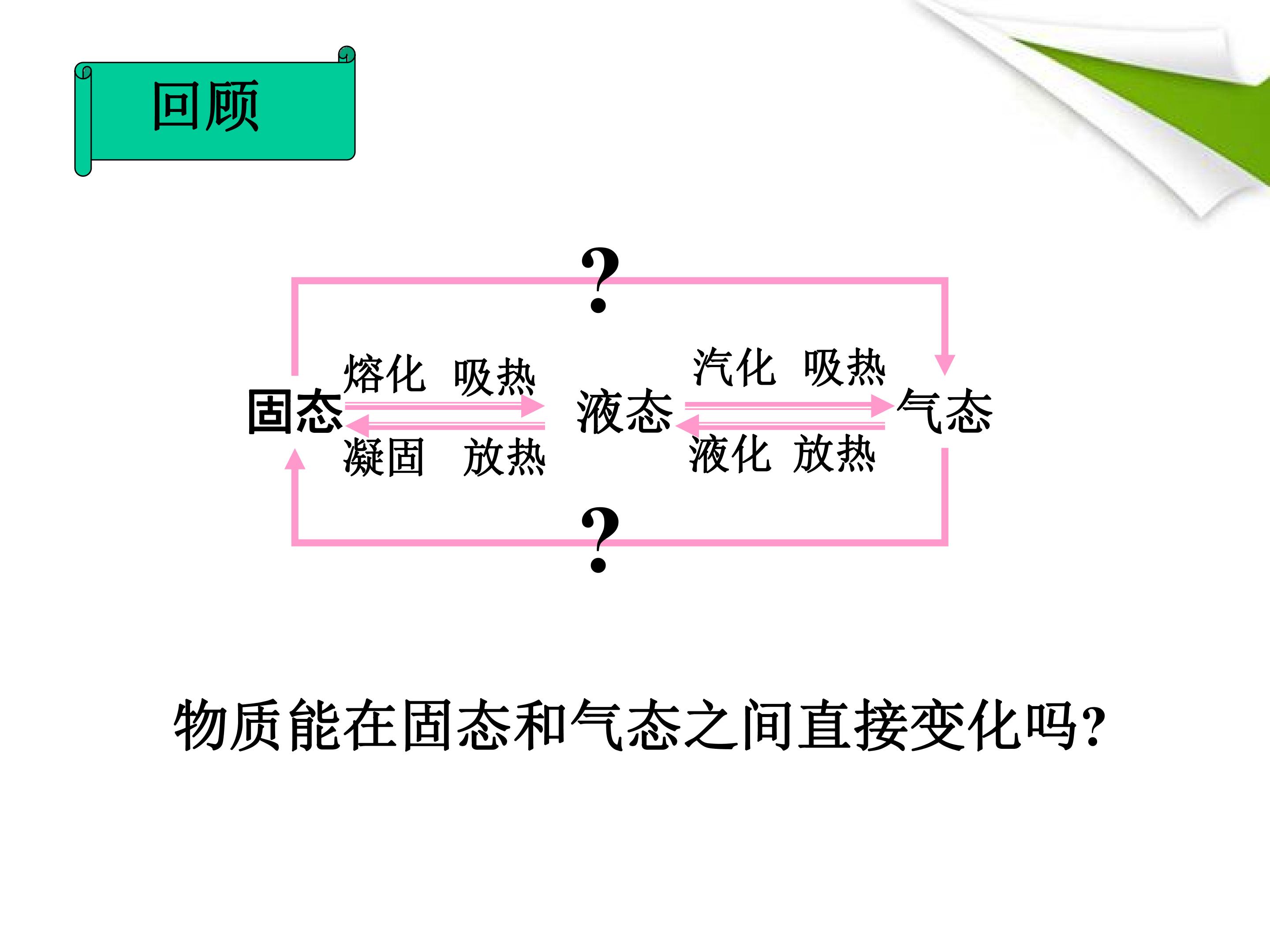 回顾

?

熔化 吸热

汽化 吸热

固态

液态

气态

凝固 放热

液化 放热

?

物质能在固态和气态之间直接变化吗?